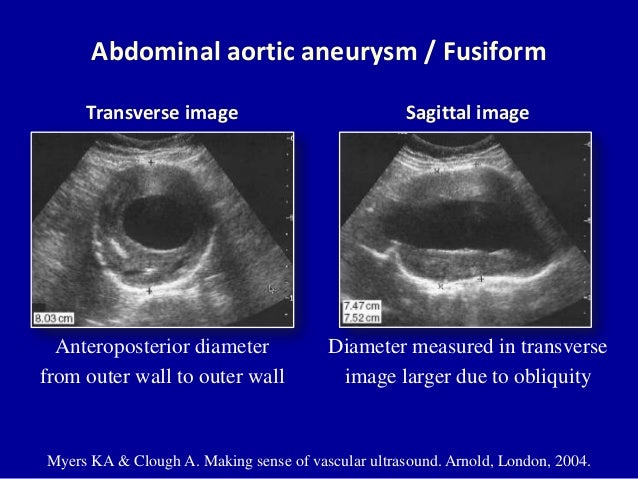 Abdominal aortic aneurysm / Fusiform

Transverse image

8.03 cm

Anteroposterior diameter from outer wall to outer wall

Sagittal image

7.47 cm
7.52 cm

Diameter measured in transverse image larger due to obliquity

Myers KA & Clough A. Making sense of vascular ultrasound. Arnold, London, 2004.